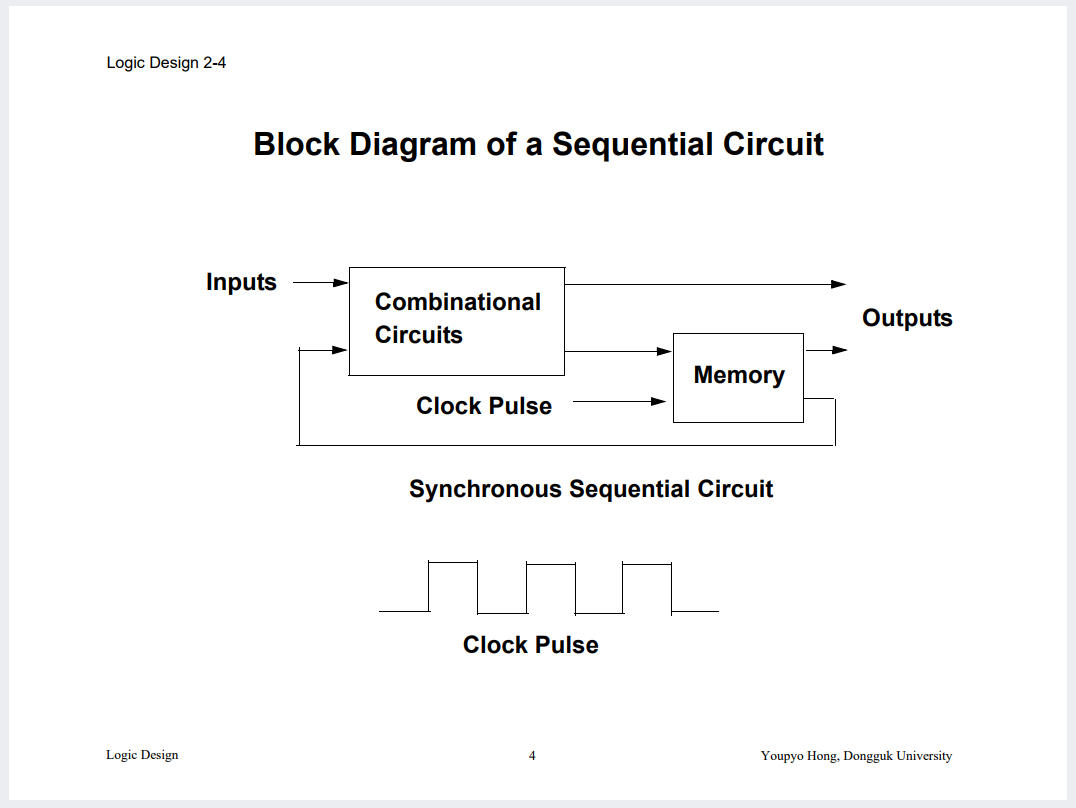 Logic Design 2-4

Block Diagram of a Sequential Circuit

Inputs

Combinational Circuits

Outputs

Memory

Clock Pulse

Synchronous Sequential Circuit

Clock Pulse

Logic Design

4

Youpyo Hong, Dongguk University